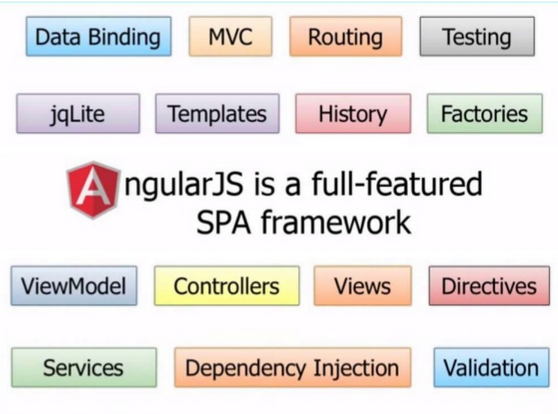 Data Binding MVC Routing Testing

jqLite Templates History Factories

AngularJS is a full-featured SPA framework

ViewModel Controllers Views Directives

Services Dependency Injection Validation